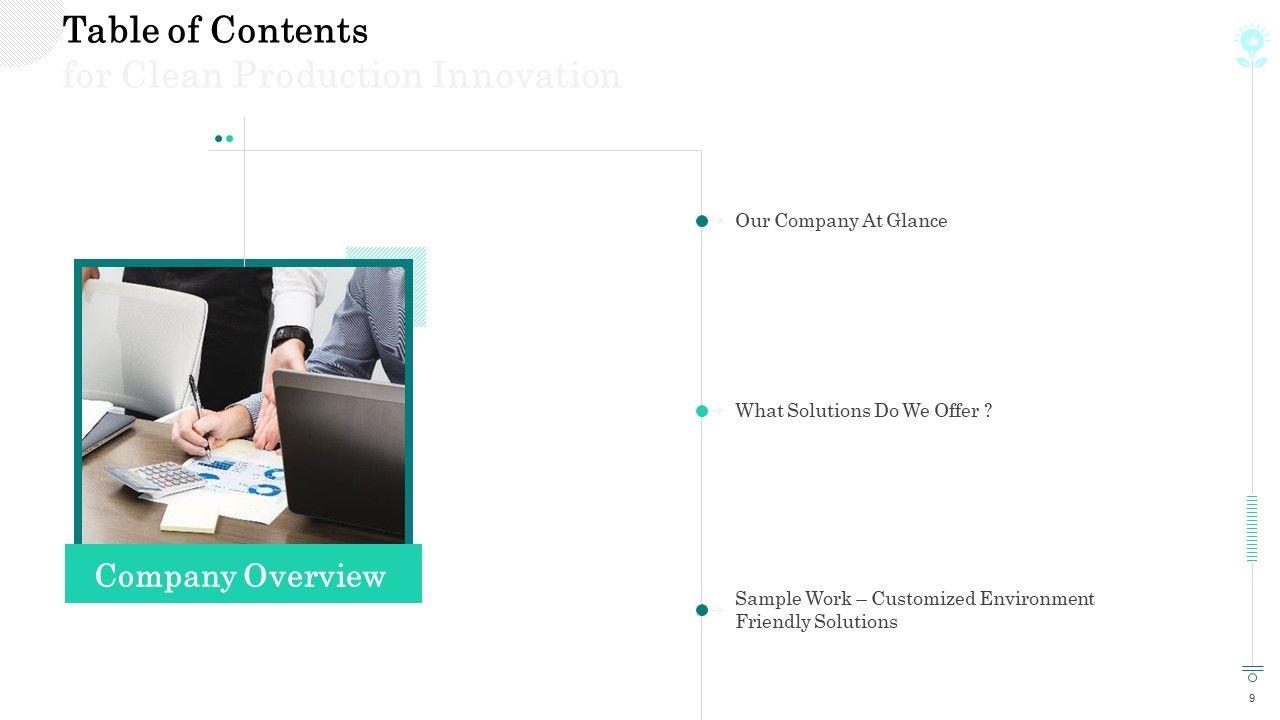 Table of Contents
for Clean Production Innovation

Company Overview

Our Company At Glance

What Solutions Do We Offer ?

Sample Work – Customized Environment Friendly Solutions

9